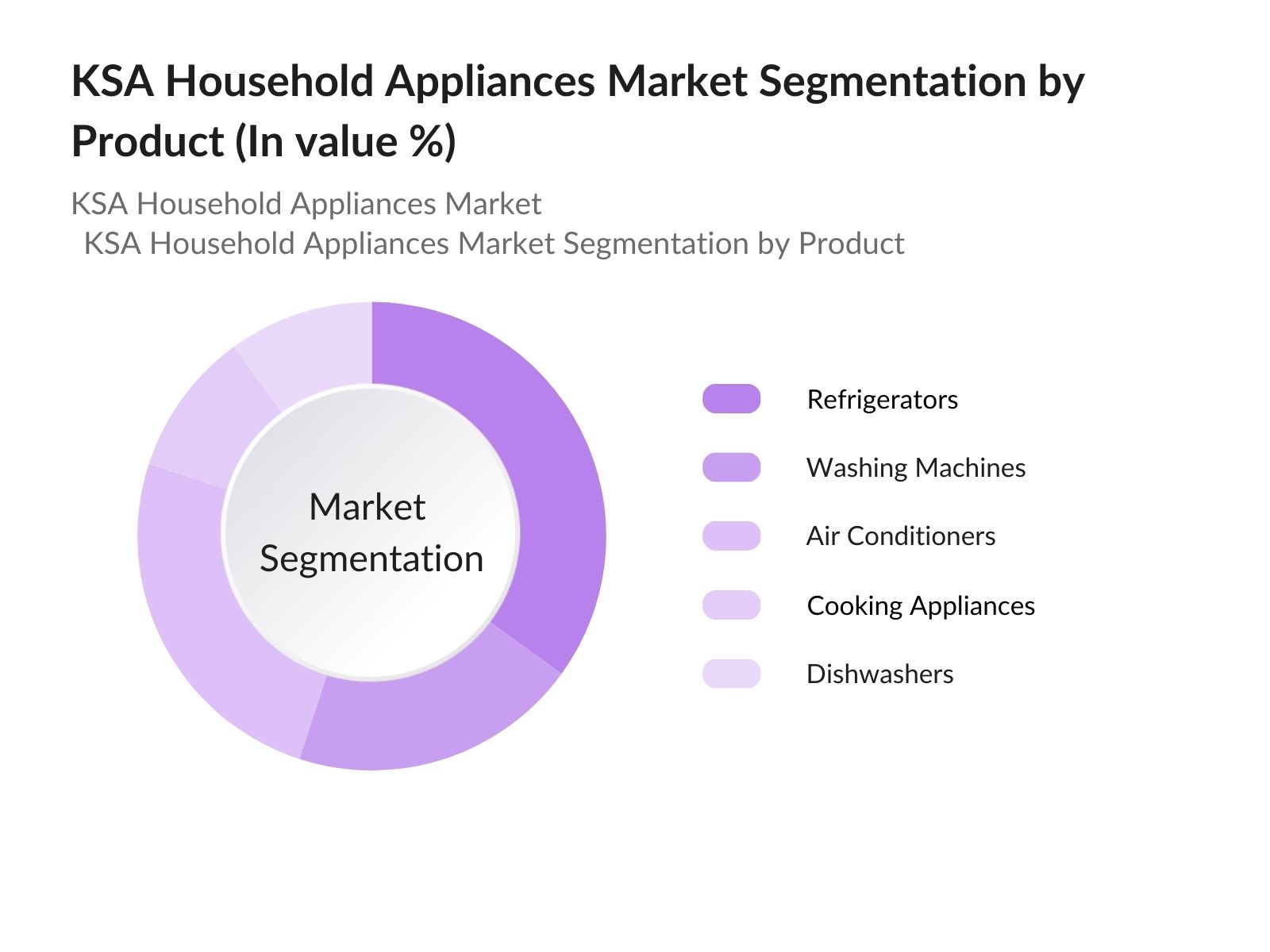 KSA Household Appliances Market Segmentation by Product (In value %)

KSA Household Appliances Market
KSA Household Appliances Market Segmentation by Product

Market Segmentation

Refrigerators
Washing Machines
Air Conditioners
Cooking Appliances
Dishwashers